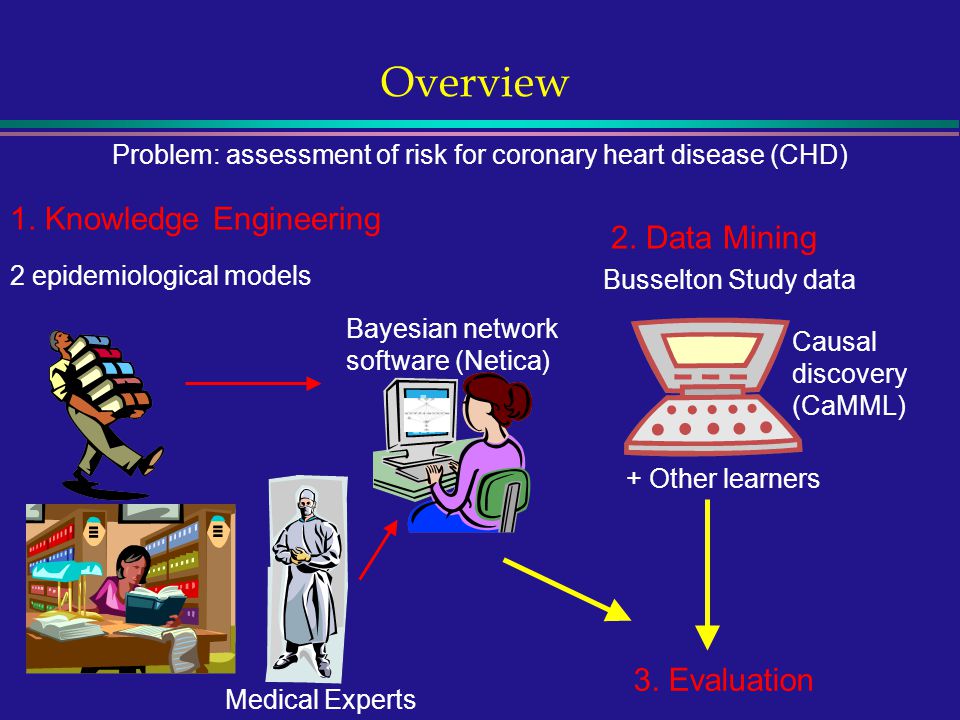 Overview

Problem: assessment of risk for coronary heart disease (CHD)

1. Knowledge Engineering

2 epidemiological models

Bayesian network software (Netica)

Medical Experts

2. Data Mining

Busselton Study data

Causal discovery (CaMML)

+ Other learners

3. Evaluation